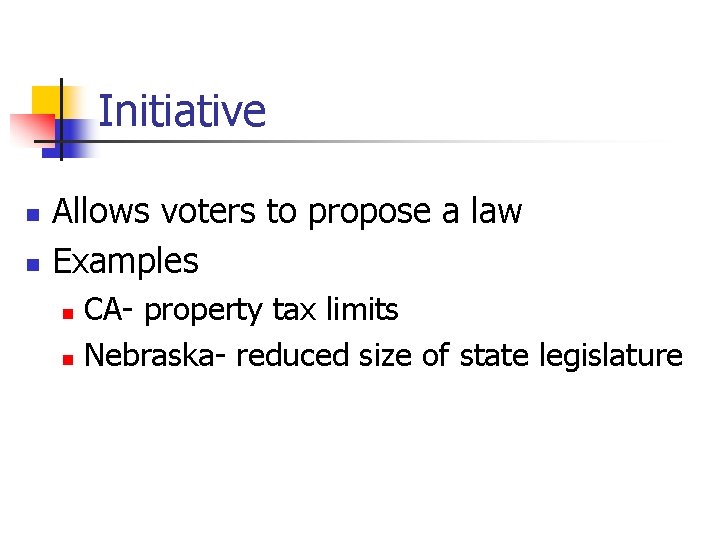 Initiative

- Allows voters to propose a law
- Examples
  - CA- property tax limits
  - Nebraska- reduced size of state legislature